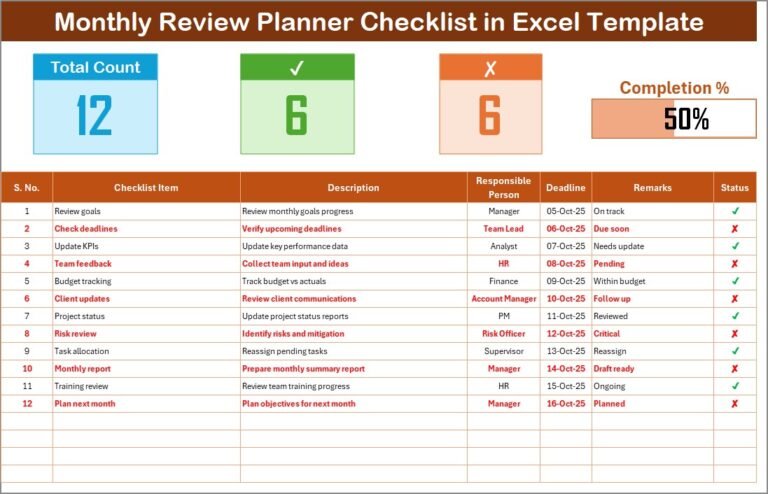 Monthly Review Planner Checklist in Excel Template

Total Count
12

✓
6

✗
6

Completion %
50%

| S. No. | Checklist Item | Description | Responsible Person | Deadline | Remarks | Status |
|---|---|---|---|---|---|---|
| 1 | Review goals | Review monthly goals progress | Manager | 05-Oct-25 | On track | ✓ |
| 2 | Check deadlines | Verify upcoming deadlines | Team Lead | 06-Oct-25 | Due soon | ✗ |
| 3 | Update KPIs | Update key performance data | Analyst | 07-Oct-25 | Needs update | ✓ |
| 4 | Team feedback | Collect team input and ideas | HR | 08-Oct-25 | Pending | ✗ |
| 5 | Budget tracking | Track budget vs actuals | Finance | 09-Oct-25 | Within budget | ✓ |
| 6 | Client updates | Review client communications | Account Manager | 10-Oct-25 | Follow up | ✗ |
| 7 | Project status | Update project status reports | PM | 11-Oct-25 | Reviewed | ✓ |
| 8 | Risk review | Identify risks and mitigation | Risk Officer | 12-Oct-25 | Critical | ✗ |
| 9 | Task allocation | Reassign pending tasks | Supervisor | 13-Oct-25 | Reassign | ✓ |
| 10 | Monthly report | Prepare monthly summary report | Manager | 14-Oct-25 | Draft ready | ✗ |
| 11 | Training review | Review team training progress | HR | 15-Oct-25 | Ongoing | ✓ |
| 12 | Plan next month | Plan objectives for next month | Manager | 16-Oct-25 | Planned | ✗ |